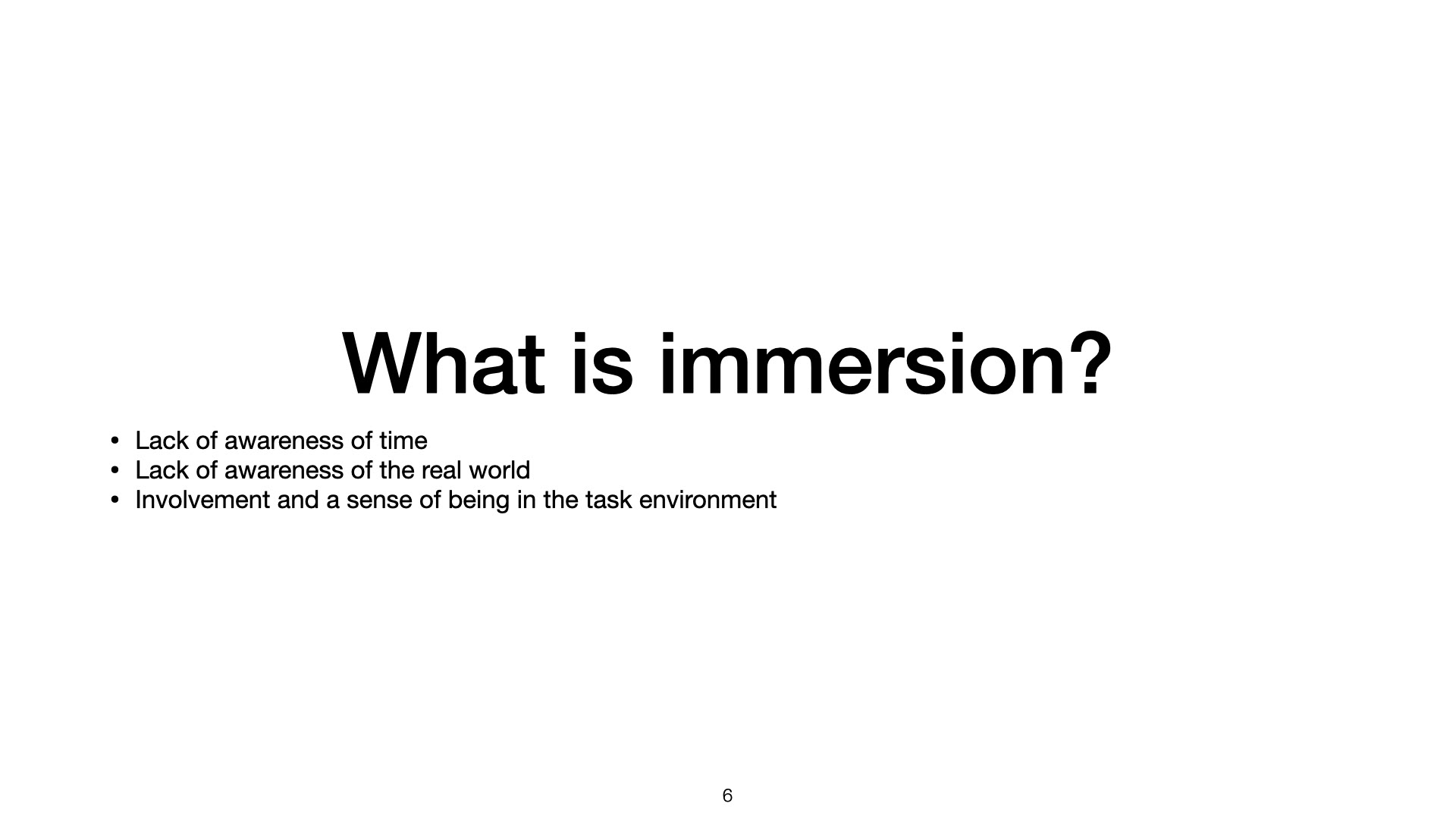 What is immersion?

• Lack of awareness of time
• Lack of awareness of the real world
• Involvement and a sense of being in the task environment

6